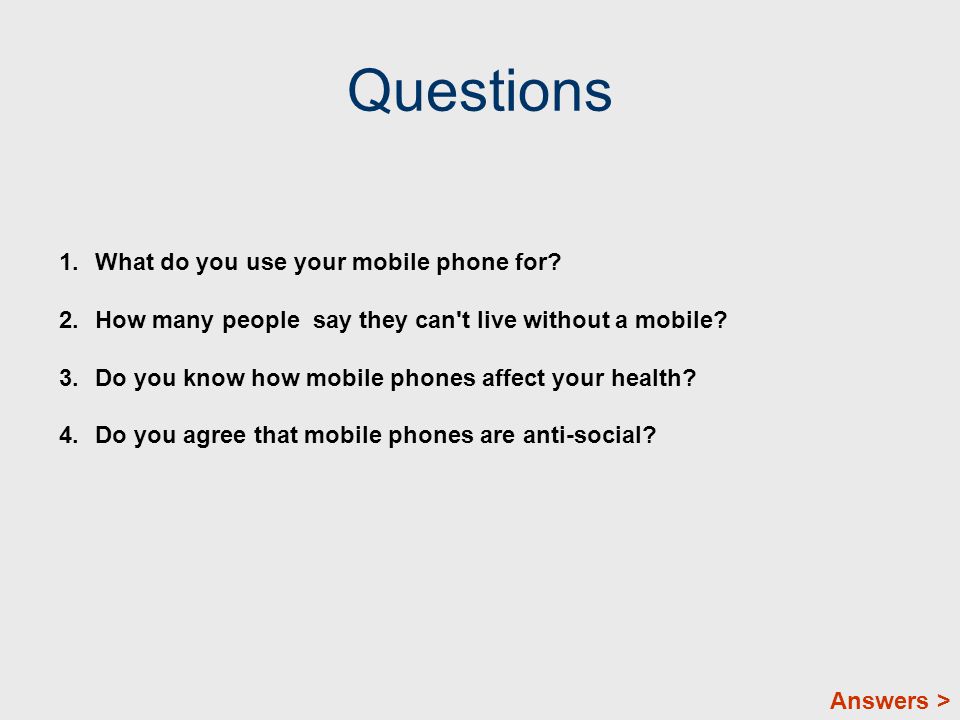 Questions

1. What do you use your mobile phone for?

2. How many people say they can't live without a mobile?

3. Do you know how mobile phones affect your health?

4. Do you agree that mobile phones are anti-social?

Answers >